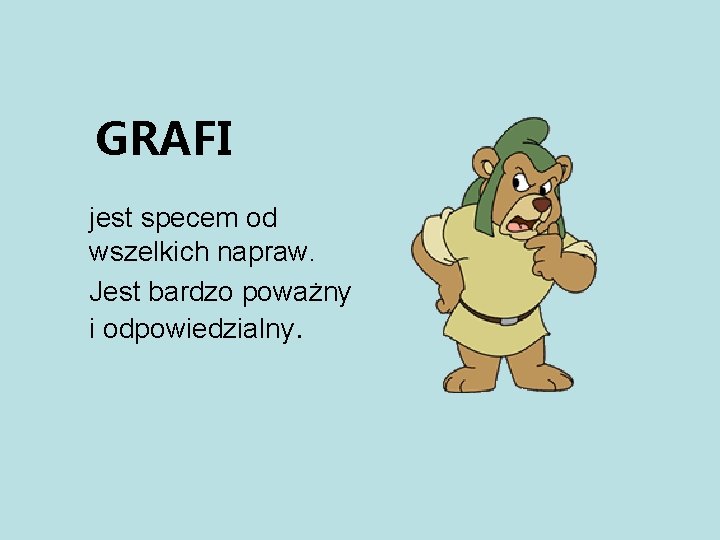 GRAFI

jest specem od wszelkich napraw.

Jest bardzo poważny i odpowiedzialny.